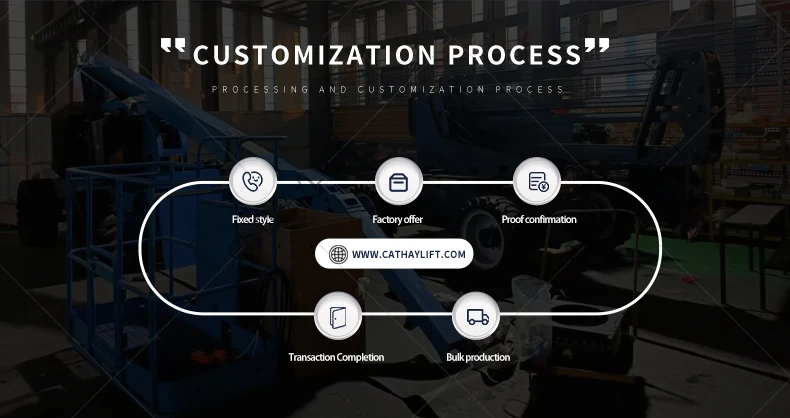 "CUSTOMIZATION PROCESS"

PROCESSING AND CUSTOMIZATION PROCESS

Fixed style

Factory offer

Proof confirmation

WWW.CATHAYLIFT.COM

Transaction Completion

Bulk production